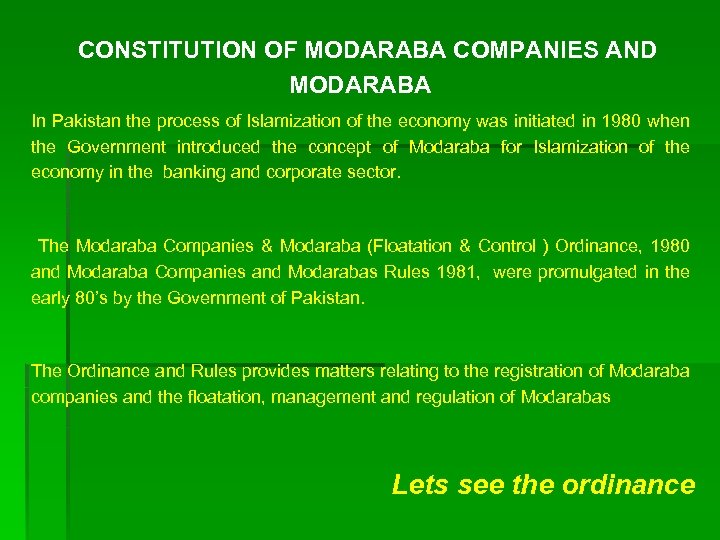 CONSTITUTION OF MODARABA COMPANIES AND MODARABA

In Pakistan the process of Islamization of the economy was initiated in 1980 when the Government introduced the concept of Modaraba for Islamization of the economy in the banking and corporate sector.

The Modaraba Companies & Modaraba (Floatation & Control ) Ordinance, 1980 and Modaraba Companies and Modarabas Rules 1981, were promulgated in the early 80's by the Government of Pakistan.

The Ordinance and Rules provides matters relating to the registration of Modaraba companies and the floatation, management and regulation of Modarabas

Lets see the ordinance